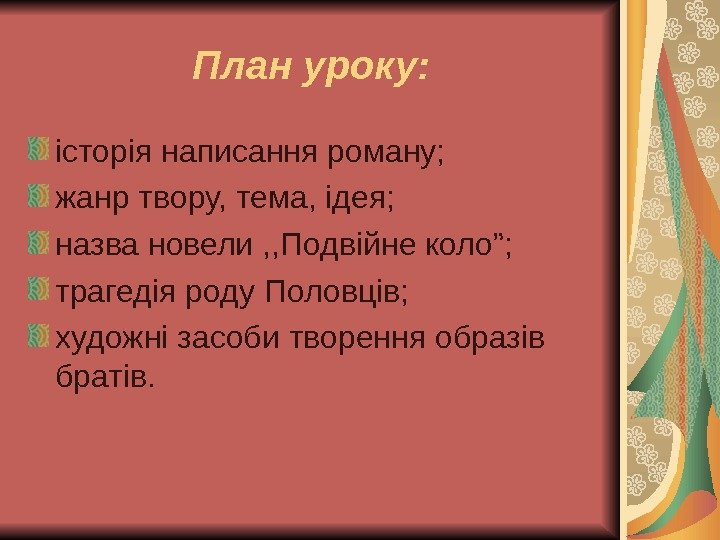 План уроку:

історія написання роману;

жанр твору, тема, ідея;

назва новели ,,Подвійне коло”;

трагедія роду Половців;

художні засоби творення образів братів.